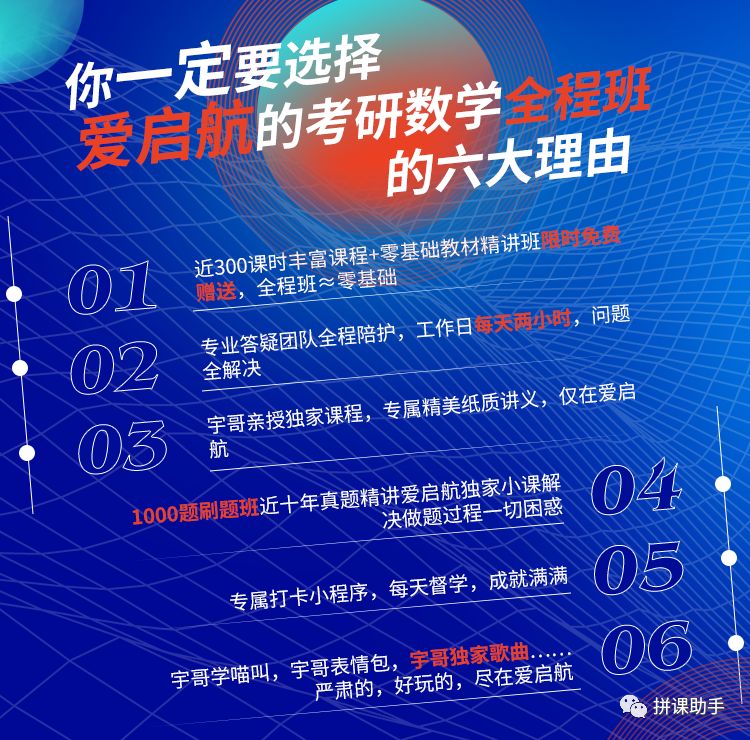 你一定要选择
爱启航的考研数学全程班
的六大理由

01
近300课时丰富课程+零基础教材精讲班限时免费赠送，全程班≈零基础

02
专业答疑团队全程陪护，工作日每天两小时，问题全解决

03
宇哥亲授独家课程，专属精美纸质讲义，仅在爱启航

04
1000题刷题班近十年真题精讲爱启航独家小课解决做题过程一切困惑

05
专属打卡小程序，每天督学，成就满满

06
宇哥学喵叫，宇哥表情包，宇哥独家歌曲……严肃的，好玩的，尽在爱启航

拼课助手